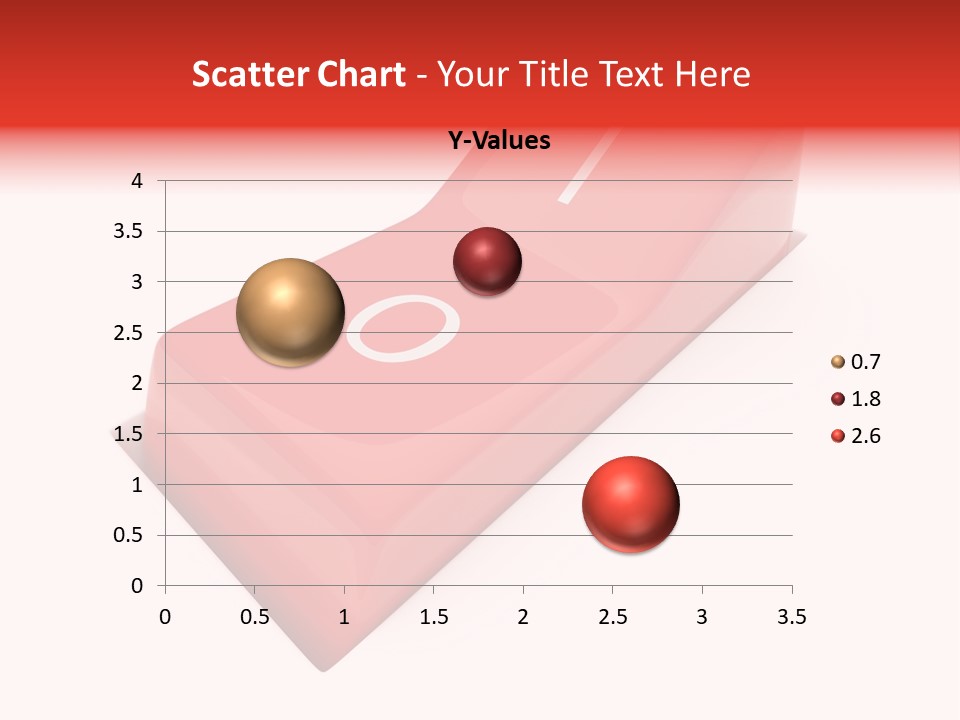 Scatter Chart - Your Title Text Here

Y-Values

4
3.5
3
2.5
2
1.5
1
0.5
0

0 0.5 1 1.5 2 2.5 3 3.5

0.7
1.8
2.6